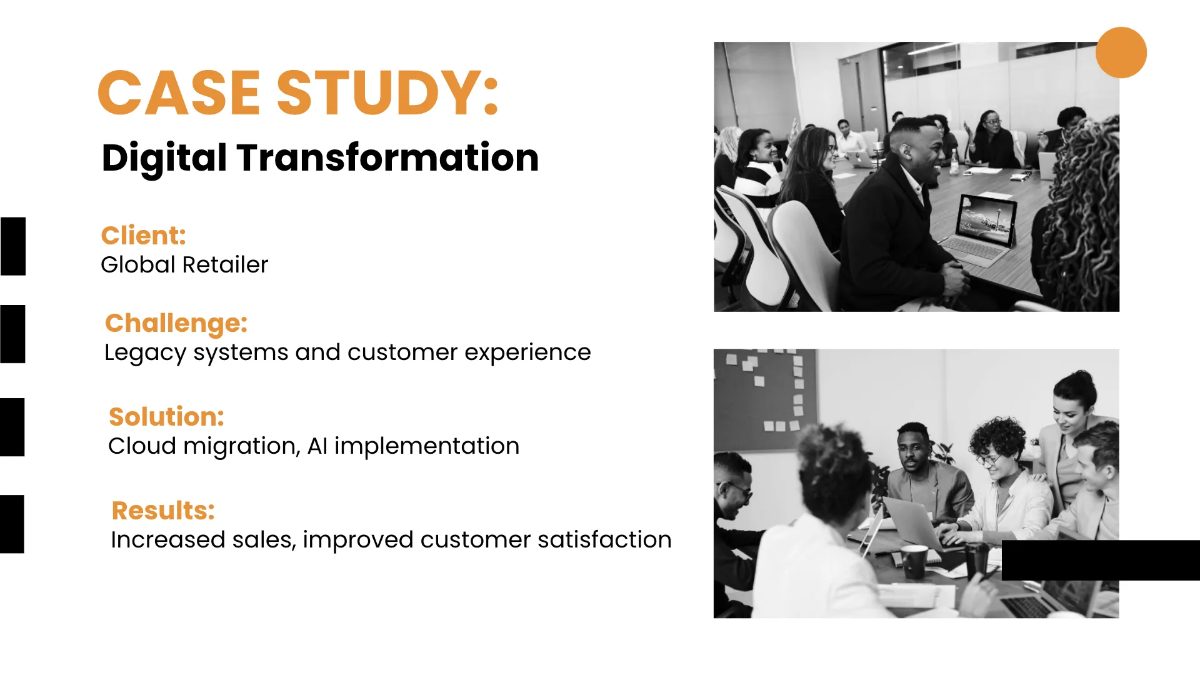 CASE STUDY:

Digital Transformation

Client:
Global Retailer

Challenge:
Legacy systems and customer experience

Solution:
Cloud migration, AI implementation

Results:
Increased sales, improved customer satisfaction